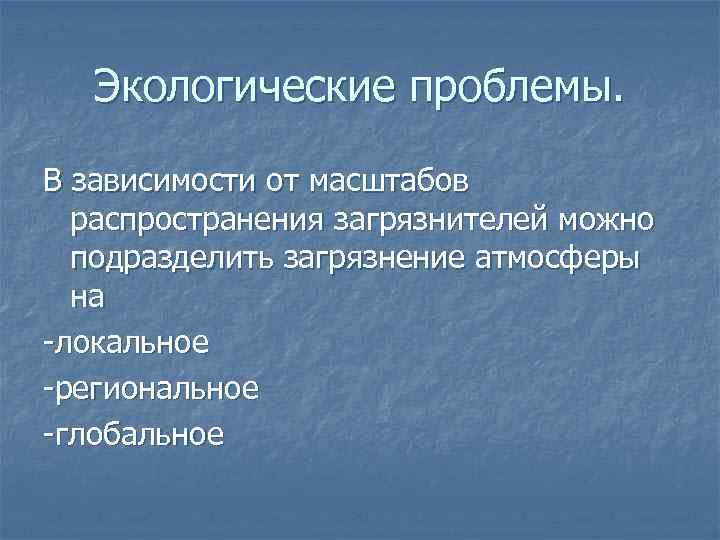 Экологические проблемы.

В зависимости от масштабов распространения загрязнителей можно подразделить загрязнение атмосферы на

-локальное

-региональное

-глобальное